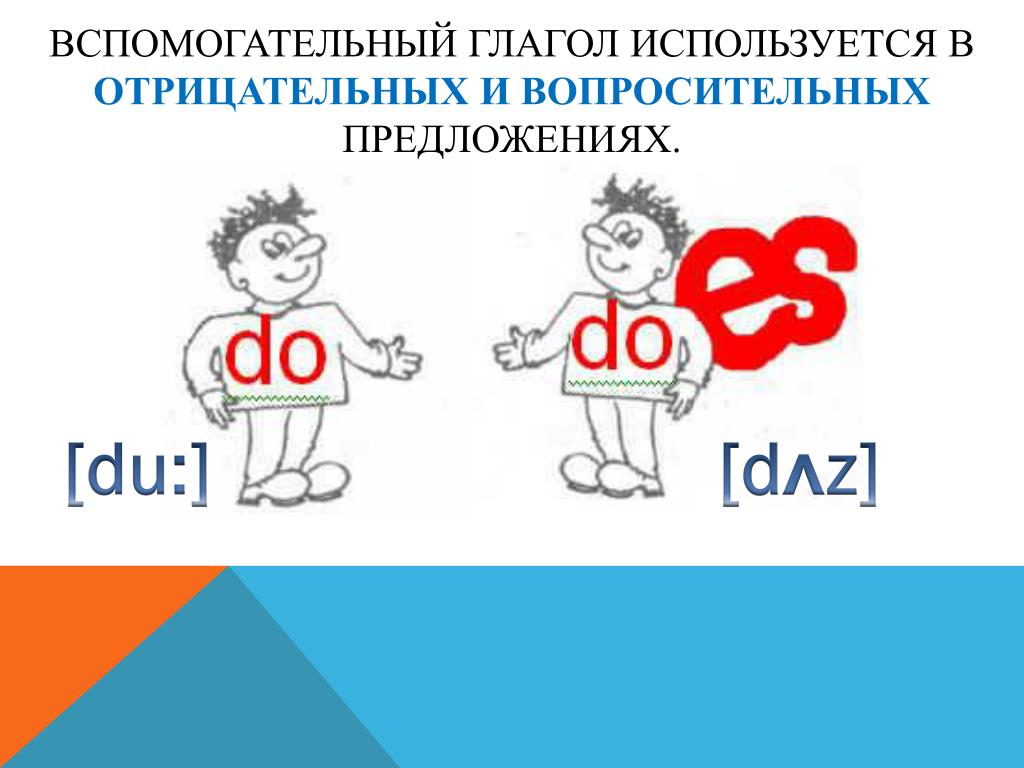 ВСПОМОГАТЕЛЬНЫЙ ГЛАГОЛ ИСПОЛЬЗУЕТСЯ В ОТРИЦАТЕЛЬНЫХ И ВОПРОСИТЕЛЬНЫХ ПРЕДЛОЖЕНИЯХ.

do

do es

[du:]

[dʌz]